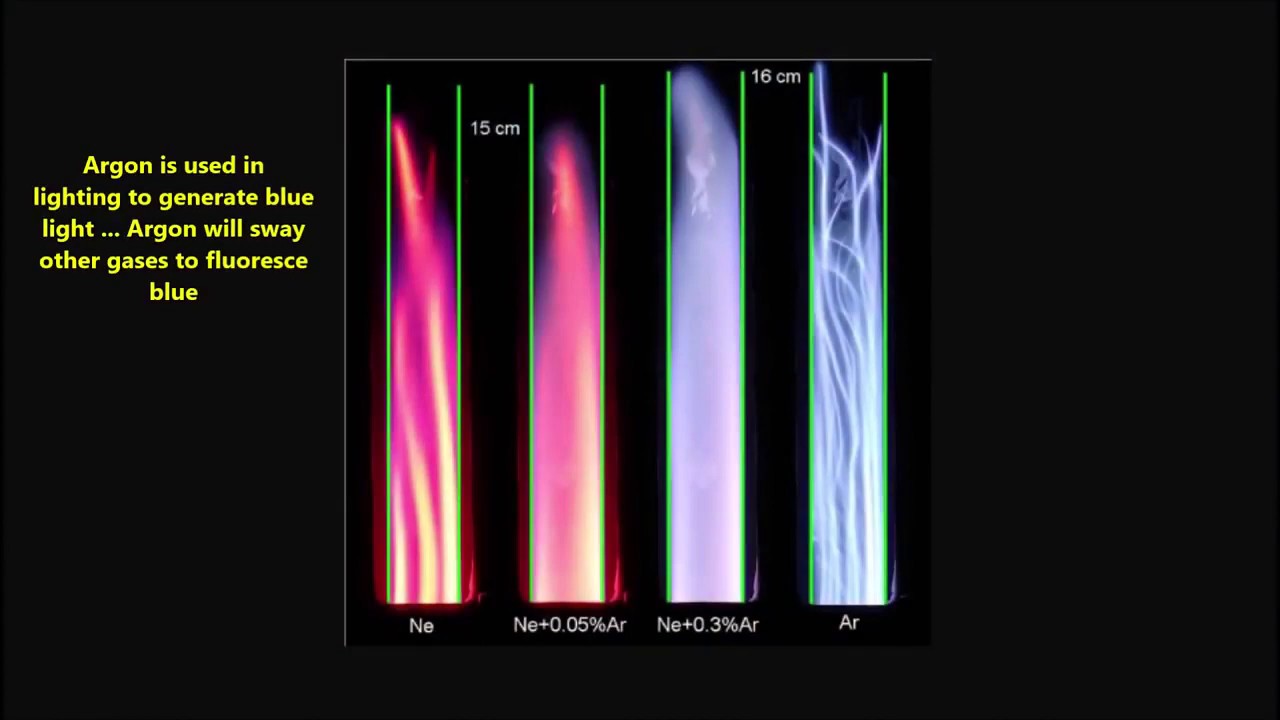 Argon is used in lighting to generate blue light ... Argon will sway other gases to fluoresce blue

15 cm

16 cm

Ne

Ne+0.05%Ar

Ne+0.3%Ar

Ar